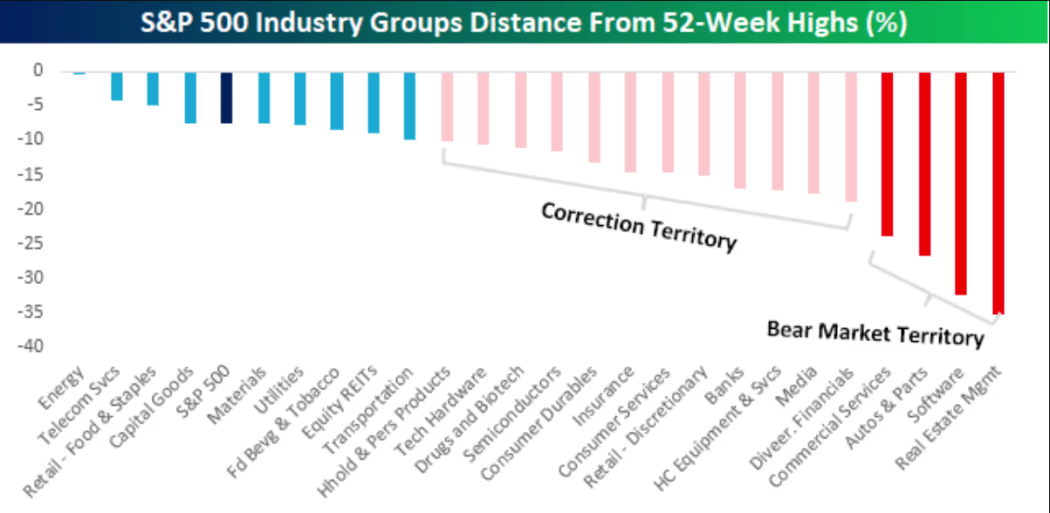 S&P 500 Industry Groups Distance From 52-Week Highs (%)

0
-5
-10
-15
-20
-25
-30
-35
-40

Correction Territory

Bear Market Territory

Energy
Telecom Svcs
Retail - Food & Staples
Capital Goods
S&P 500
Materials
Utilities
Fd Bevg & Tobacco
Equity REITs
Transportation
Hhold & Pers Products
Tech Hardware
Drugs and Biotech
Semiconductors
Consumer Durables
Insurance
Consumer Services
Retail - Discretionary
Banks
HC Equipment & Svcs
Media
Diveer. Financials
Commercial Services
Autos & Parts
Software
Real Estate Mgmt